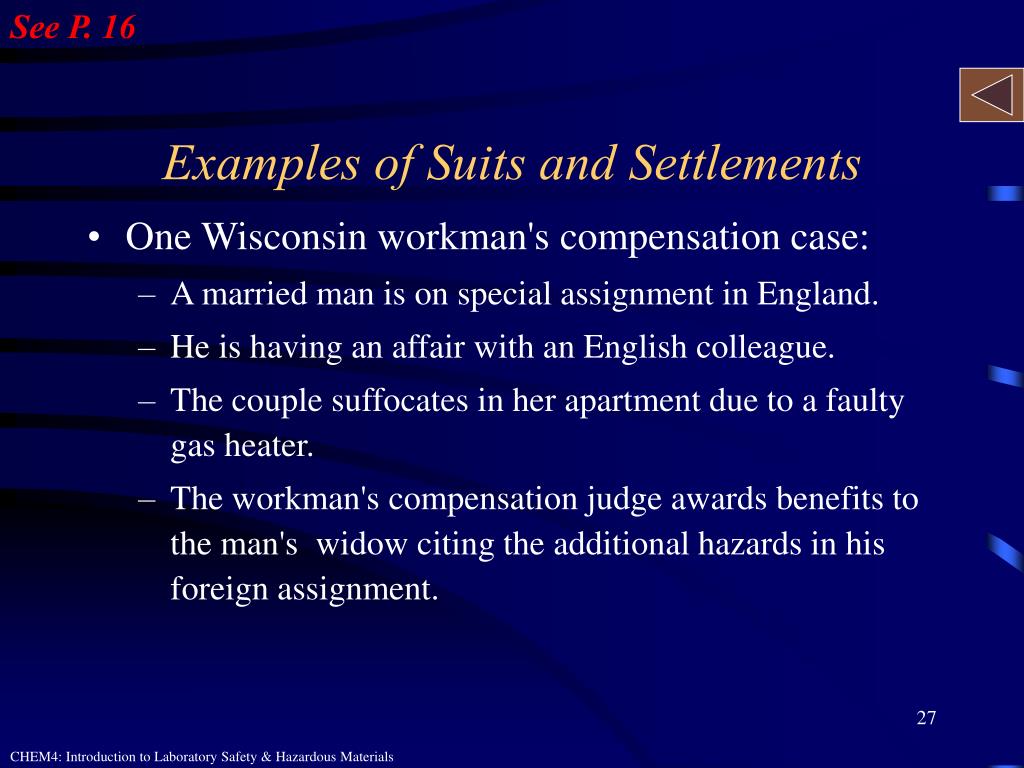 See P. 16

Examples of Suits and Settlements

• One Wisconsin workman's compensation case:
  – A married man is on special assignment in England.
  – He is having an affair with an English colleague.
  – The couple suffocates in her apartment due to a faulty gas heater.
  – The workman's compensation judge awards benefits to the man's widow citing the additional hazards in his foreign assignment.

27

CHEM4: Introduction to Laboratory Safety & Hazardous Materials